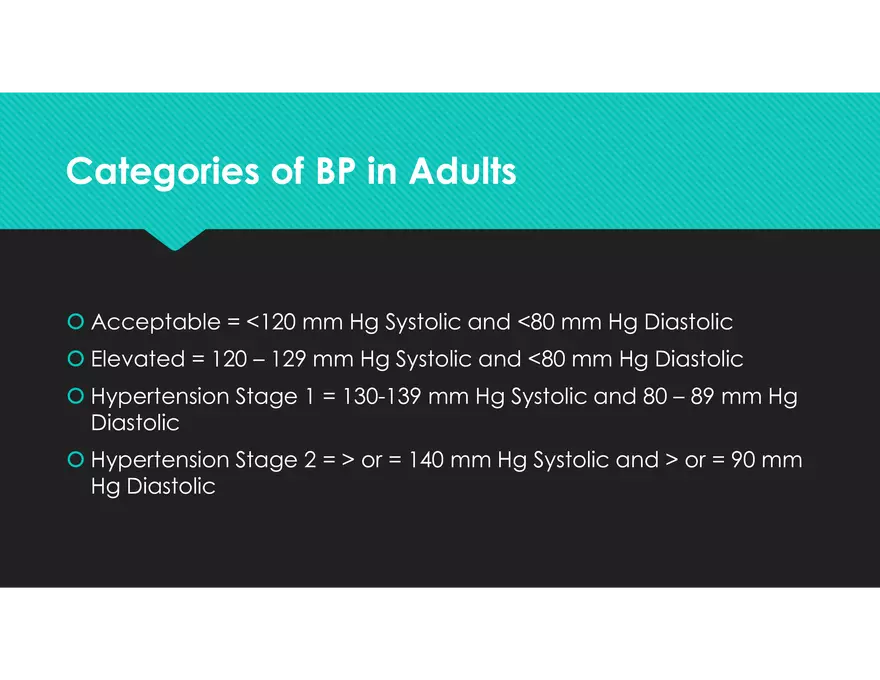 Categories of BP in Adults

Acceptable = <120 mm Hg Systolic and <80 mm Hg Diastolic

Elevated = 120 – 129 mm Hg Systolic and <80 mm Hg Diastolic

Hypertension Stage 1 = 130-139 mm Hg Systolic and 80 – 89 mm Hg Diastolic

Hypertension Stage 2 = > or = 140 mm Hg Systolic and > or = 90 mm Hg Diastolic